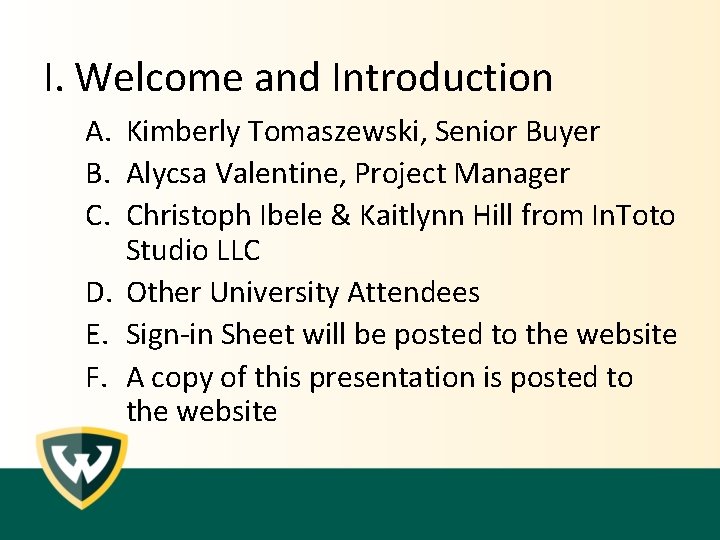 I. Welcome and Introduction

A. Kimberly Tomaszewski, Senior Buyer
B. Alycsa Valentine, Project Manager
C. Christoph Ibele & Kaitlynn Hill from InToto Studio LLC
D. Other University Attendees
E. Sign-in Sheet will be posted to the website
F. A copy of this presentation is posted to the website

W